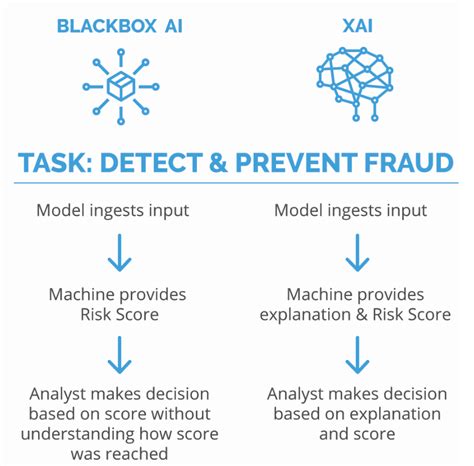 BLACKBOX AI

XAI

TASK: DETECT & PREVENT FRAUD

Model ingests input

Machine provides Risk Score

Analyst makes decision based on score without understanding how score was reached

Model ingests input

Machine provides explanation & Risk Score

Analyst makes decision based on explanation and score